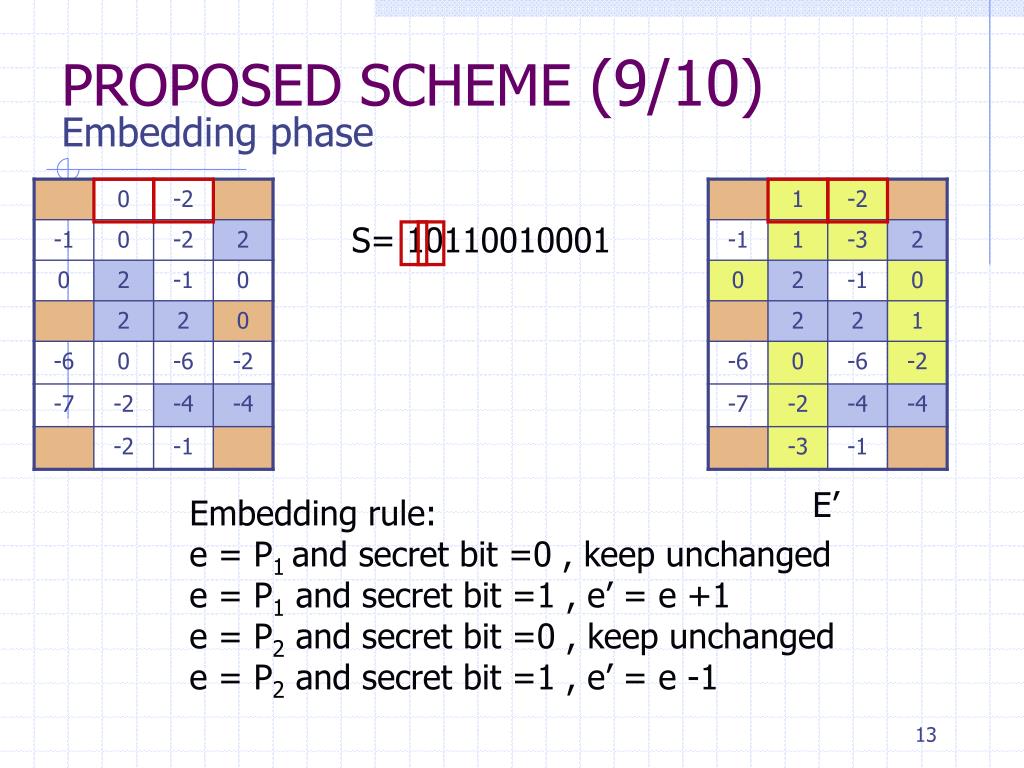 PROPOSED SCHEME (9/10)
Embedding phase

|  | 0 | -2 |  |
|---|---|---|---|
| -1 | 0 | -2 | 2 |
| 0 | 2 | -1 | 0 |
|  | 2 | 2 | 0 |
| -6 | 0 | -6 | -2 |
| -7 | -2 | -4 | -4 |
|  | -2 | -1 |  |

S= 10110010001

|  | 1 | -2 |  |
|---|---|---|---|
| -1 | 1 | -3 | 2 |
| 0 | 2 | -1 | 0 |
|  | 2 | 2 | 1 |
| -6 | 0 | -6 | -2 |
| -7 | -2 | -4 | -4 |
|  | -3 | -1 |  |

E’

Embedding rule:
e = $P_1$ and secret bit =0 , keep unchanged
e = $P_1$ and secret bit =1 , e’ = e +1
e = $P_2$ and secret bit =0 , keep unchanged
e = $P_2$ and secret bit =1 , e’ = e -1

13